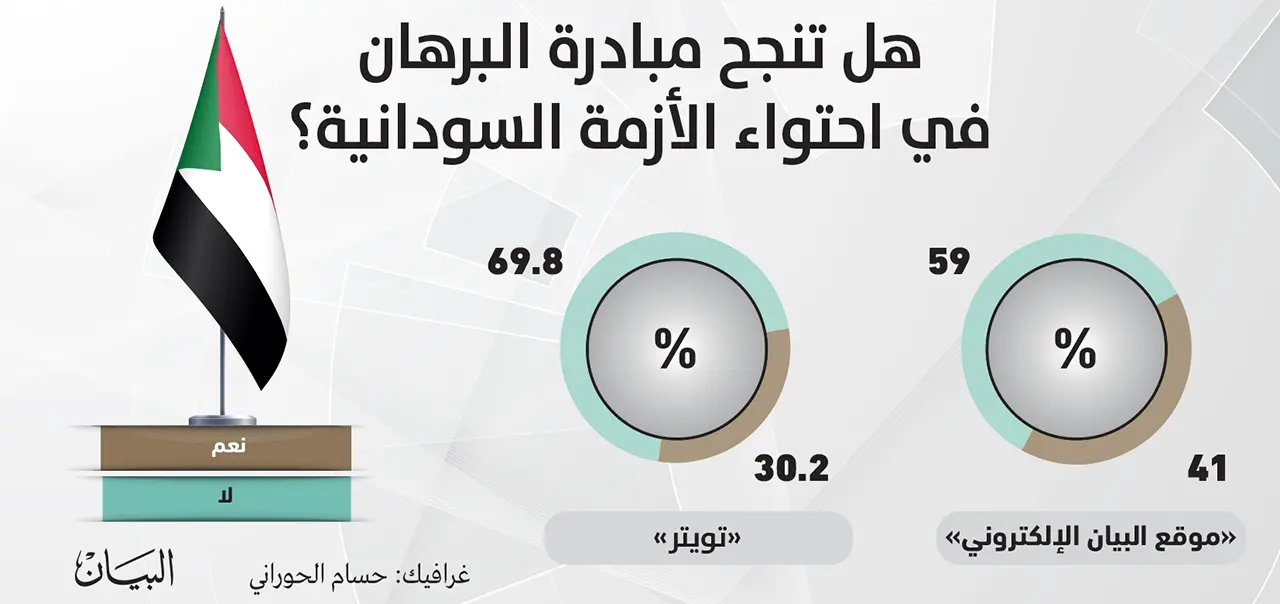 هل تنجح مبادرة البرهان
في احتواء الأزمة السودانية؟

59
%
41
«موقع البيان الإلكتروني»

69.8
%
30.2
«تويتر»

نعم
لا

غرافيك: حسام الحوراني
البيان